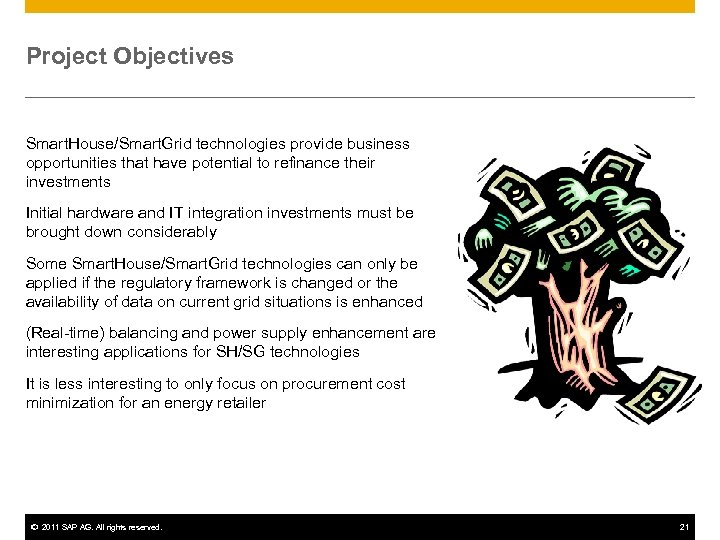 Project Objectives

SmartHouse/SmartGrid technologies provide business opportunities that have potential to refinance their investments

Initial hardware and IT integration investments must be brought down considerably

Some SmartHouse/SmartGrid technologies can only be applied if the regulatory framework is changed or the availability of data on current grid situations is enhanced

(Real-time) balancing and power supply enhancement are interesting applications for SH/SG technologies

It is less interesting to only focus on procurement cost minimization for an energy retailer

© 2011 SAP AG. All rights reserved.

21